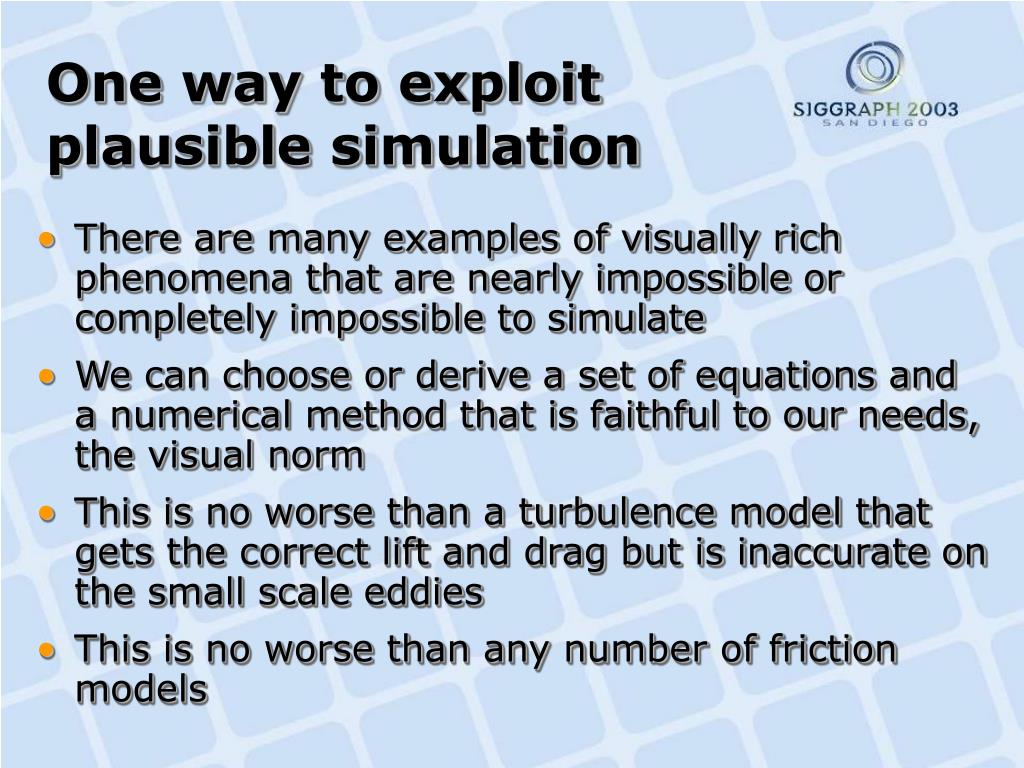 One way to exploit plausible simulation

SIGGRAPH 2003
SAN DIEGO

• There are many examples of visually rich phenomena that are nearly impossible or completely impossible to simulate
• We can choose or derive a set of equations and a numerical method that is faithful to our needs, the visual norm
• This is no worse than a turbulence model that gets the correct lift and drag but is inaccurate on the small scale eddies
• This is no worse than any number of friction models